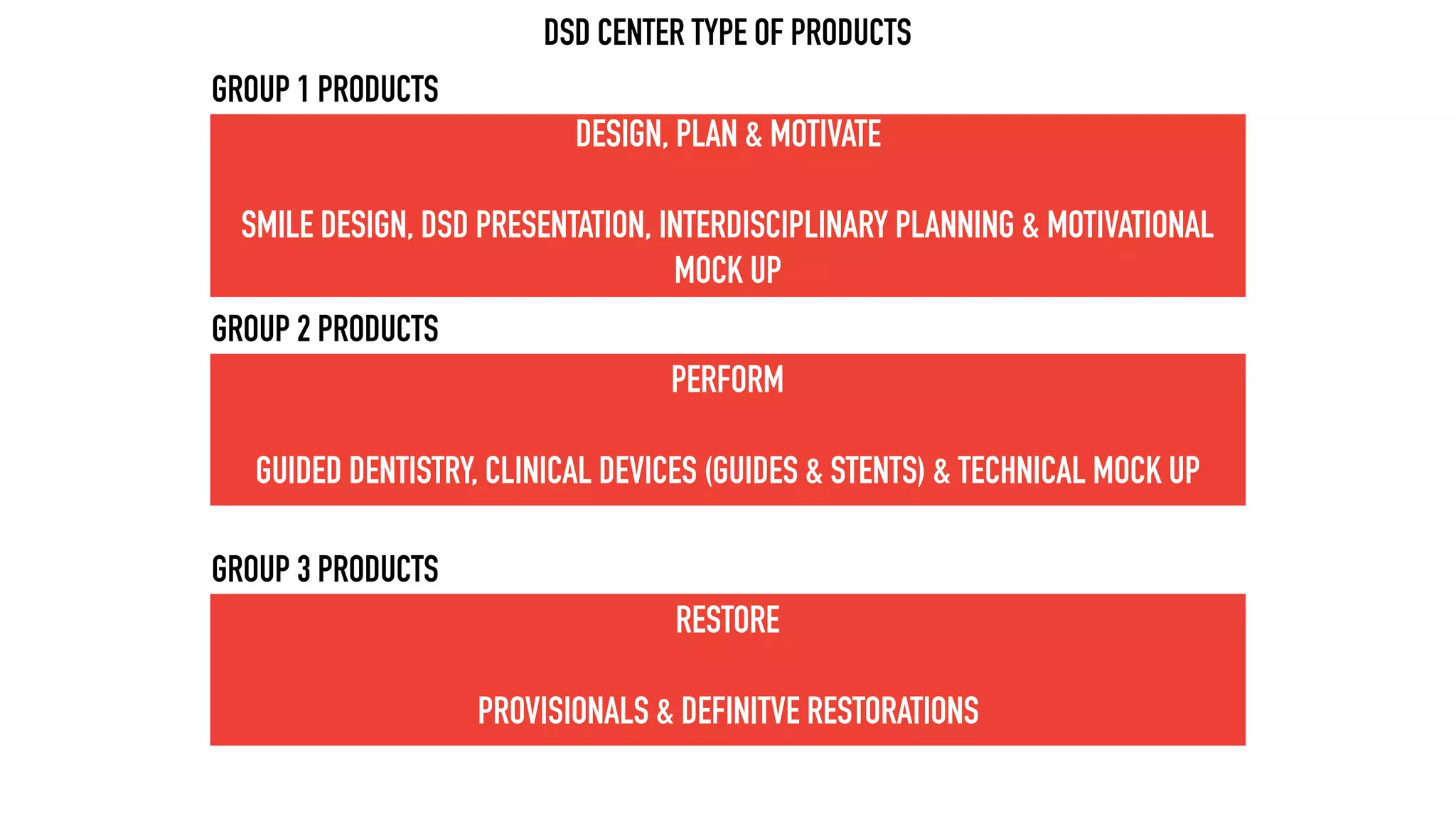 DSD CENTER TYPE OF PRODUCTS

GROUP 1 PRODUCTS

DESIGN, PLAN & MOTIVATE

SMILE DESIGN, DSD PRESENTATION, INTERDISCIPLINARY PLANNING & MOTIVATIONAL MOCK UP

GROUP 2 PRODUCTS

PERFORM

GUIDED DENTISTRY, CLINICAL DEVICES (GUIDES & STENTS) & TECHNICAL MOCK UP

GROUP 3 PRODUCTS

RESTORE

PROVISIONALS & DEFINITVE RESTORATIONS